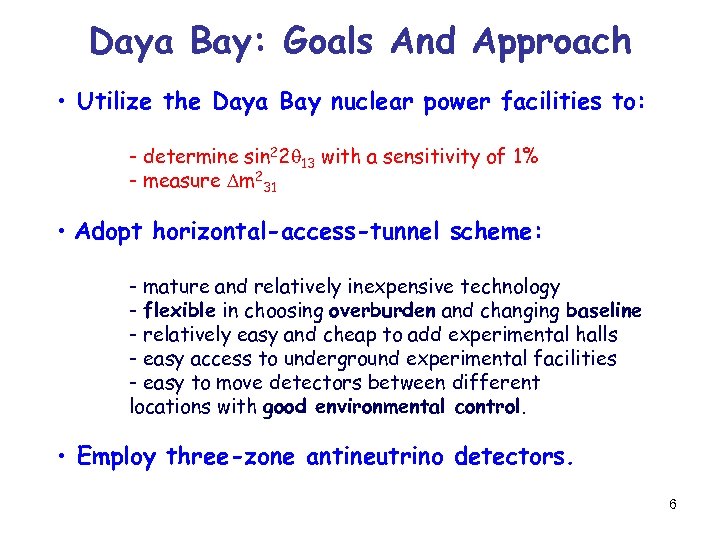 Daya Bay: Goals And Approach

• Utilize the Daya Bay nuclear power facilities to:

- determine $\sin^2 2\theta_{13}$ with a sensitivity of 1%
- measure $\Delta m^2_{31}$

• Adopt horizontal-access-tunnel scheme:

- mature and relatively inexpensive technology
- flexible in choosing overburden and changing baseline
- relatively easy and cheap to add experimental halls
- easy access to underground experimental facilities
- easy to move detectors between different locations with good environmental control.

• Employ three-zone antineutrino detectors.

6